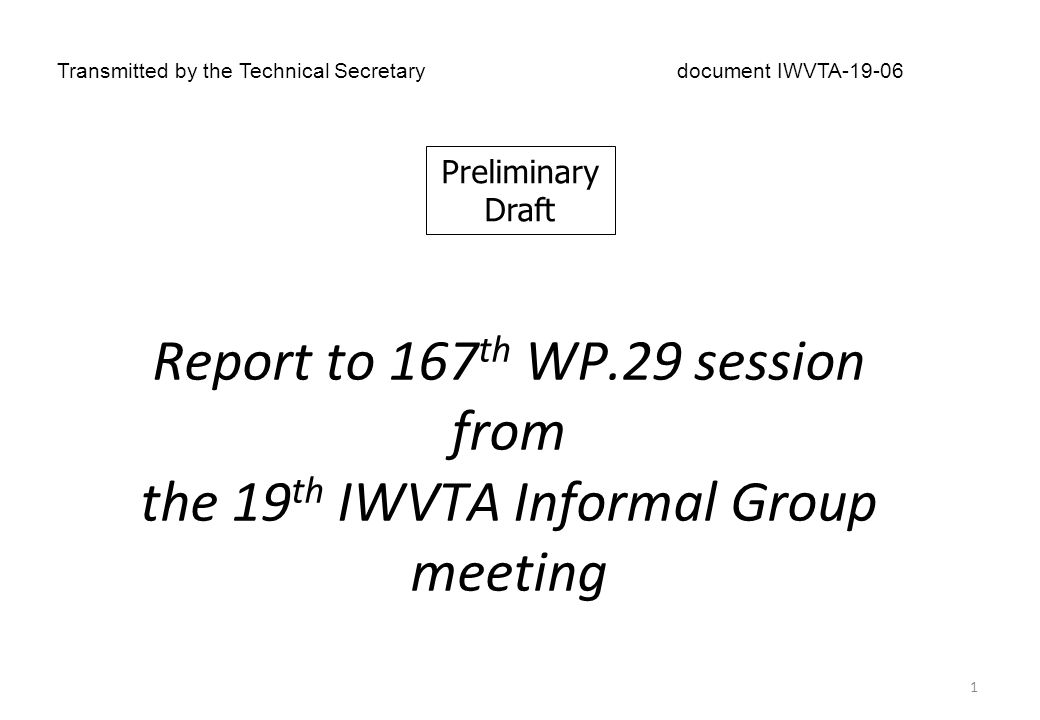 Transmitted by the Technical Secretary document IWVTA-19-06

Preliminary Draft

Report to 167$^{th}$ WP.29 session from the 19$^{th}$ IWVTA Informal Group meeting

1